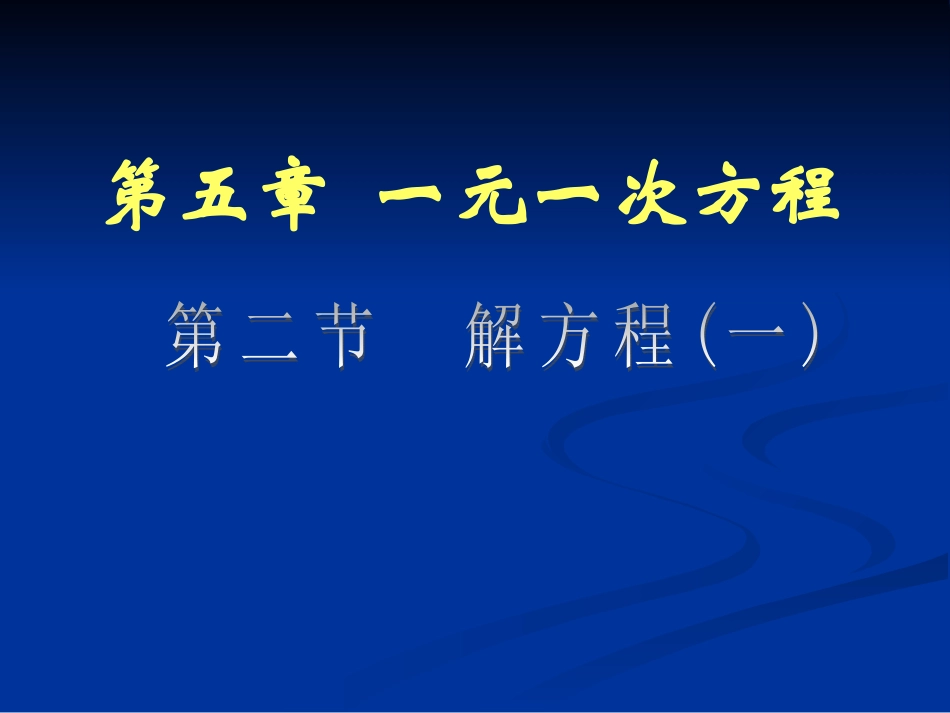 第五章 一元一次方程

第二节 解方程(一)